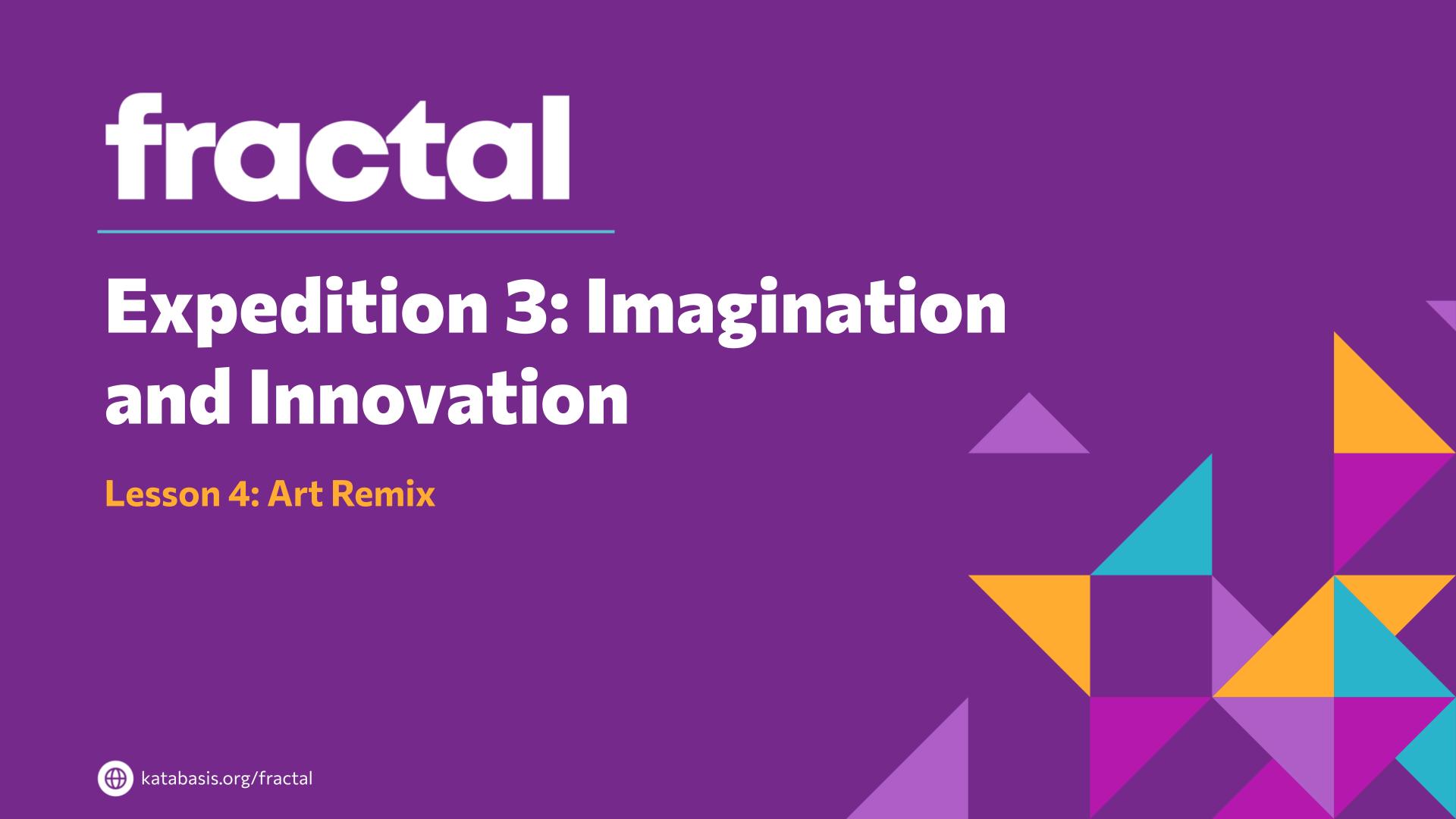 fractal

Expedition 3: Imagination and Innovation

Lesson 4: Art Remix

katabasis.org/fractal